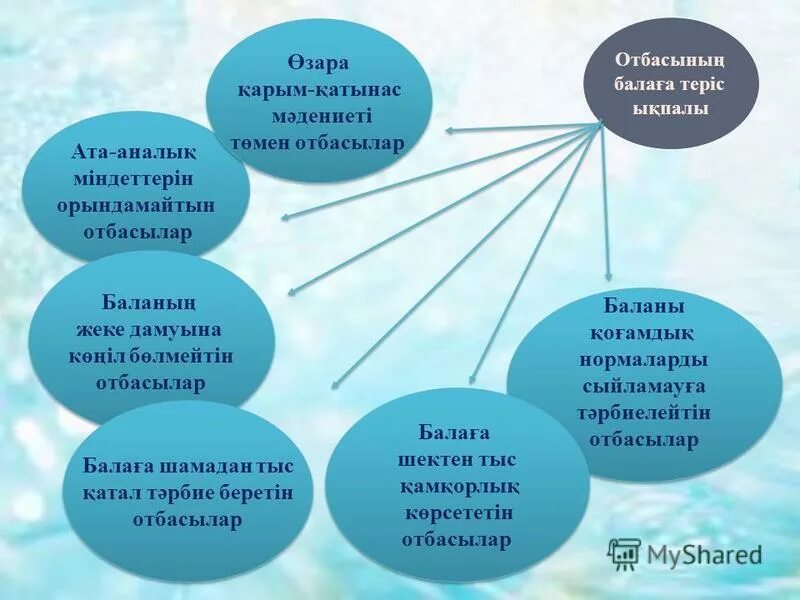 Отбасының балаға теріс ықпалы

Өзара қарым-қатынас мәдениеті төмен отбасылар

Ата-аналық міндеттерін орындамайтын отбасылар

Баланың жеке дамуына көңіл бөлмейтін отбасылар

Балаға шамадан тыс қатал тәрбие беретін отбасылар

Балаға шектен тыс қамқорлық көрсететін отбасылар

Баланы қоғамдық нормаларды сыйламауға тәрбиелейтін отбасылар

MyShared